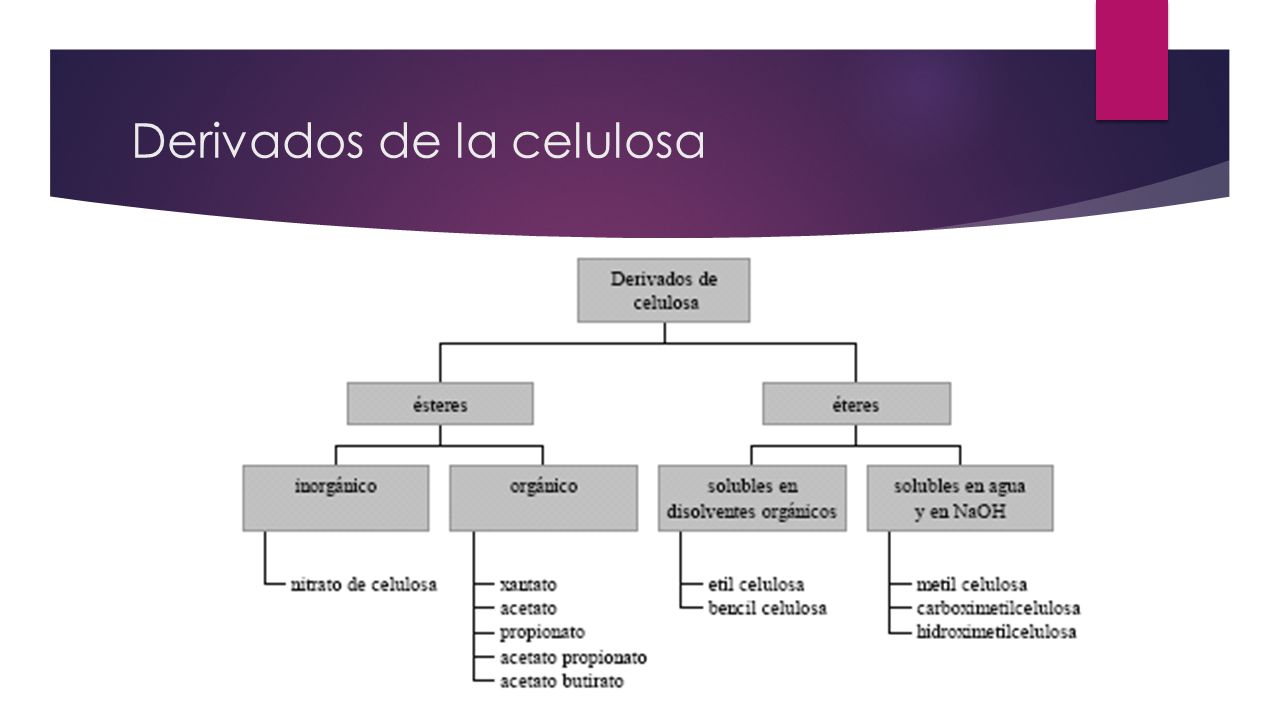 Derivados de la celulosa

Derivados de celulosa

ésteres

éteres

inorgánico

orgánico

solubles en disolventes orgánicos

solubles en agua y en NaOH

nitrato de celulosa

xantato
acetato
propionato
acetato propionato
acetato butirato

etil celulosa
bencil celulosa

metil celulosa
carboximetilcelulosa
hidroximetilcelulosa